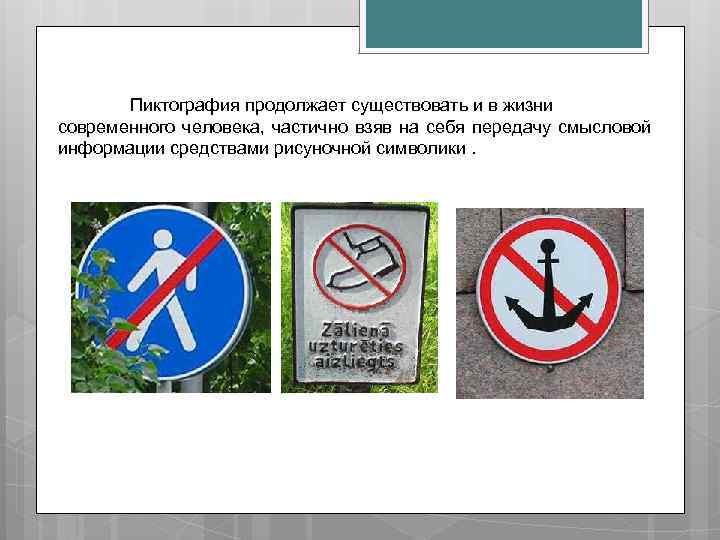 Пиктография продолжает существовать и в жизни современного человека, частично взяв на себя передачу смысловой информации средствами рисуночной символики .

Zālienā uzturēties aizliegts